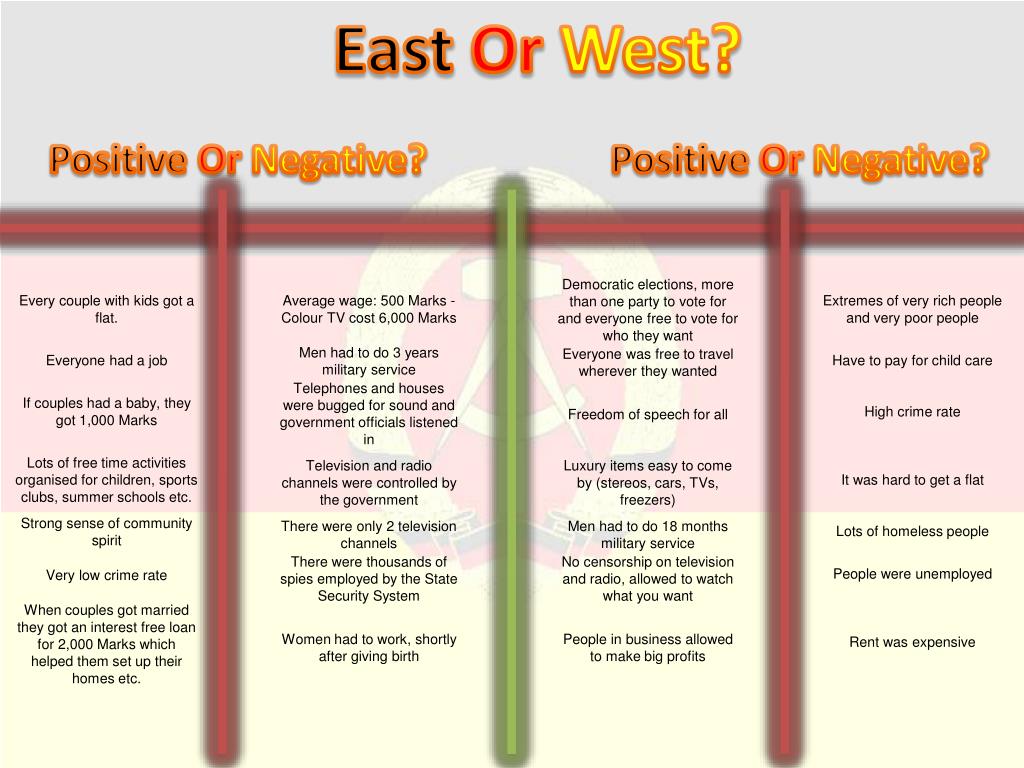 East Or West?

Positive Or Negative?

Every couple with kids got a flat.

Everyone had a job

If couples had a baby, they got 1,000 Marks

Lots of free time activities organised for children, sports clubs, summer schools etc.

Strong sense of community spirit

Very low crime rate

When couples got married they got an interest free loan for 2,000 Marks which helped them set up their homes etc.

Average wage: 500 Marks - Colour TV cost 6,000 Marks

Men had to do 3 years military service

Telephones and houses were bugged for sound and government officials listened in

Television and radio channels were controlled by the government

There were only 2 television channels

There were thousands of spies employed by the State Security System

Women had to work, shortly after giving birth

Positive Or Negative?

Democratic elections, more than one party to vote for and everyone free to vote for who they want

Everyone was free to travel wherever they wanted

Freedom of speech for all

Luxury items easy to come by (stereos, cars, TVs, freezers)

Men had to do 18 months military service

No censorship on television and radio, allowed to watch what you want

People in business allowed to make big profits

Extremes of very rich people and very poor people

Have to pay for child care

High crime rate

It was hard to get a flat

Lots of homeless people

People were unemployed

Rent was expensive